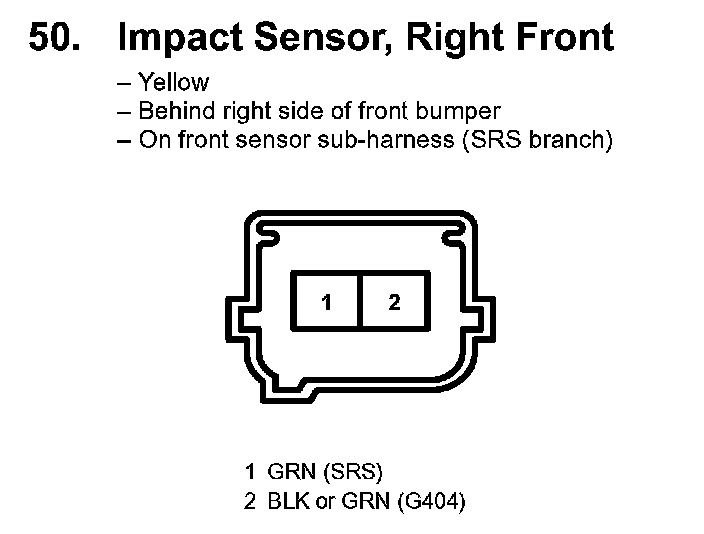 50. Impact Sensor, Right Front

– Yellow
– Behind right side of front bumper
– On front sensor sub-harness (SRS branch)

1
2

1 GRN (SRS)
2 BLK or GRN (G404)